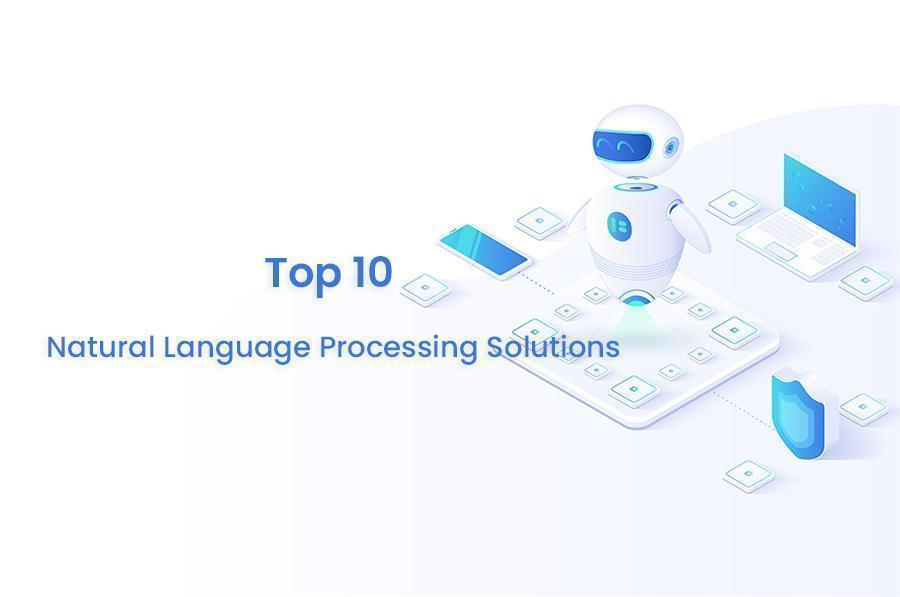 Top 10

Natural Language Processing Solutions